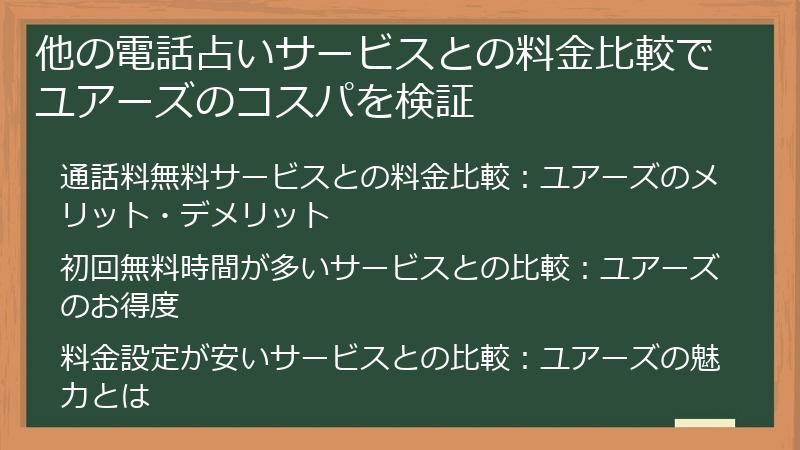 他の電話占いサービスとの料金比較でユアーズのコスパを検証

通話料無料サービスとの料金比較：ユアーズのメリット・デメリット

初回無料時間が多いサービスとの比較：ユアーズのお得度

料金設定が安いサービスとの比較：ユアーズの魅力とは